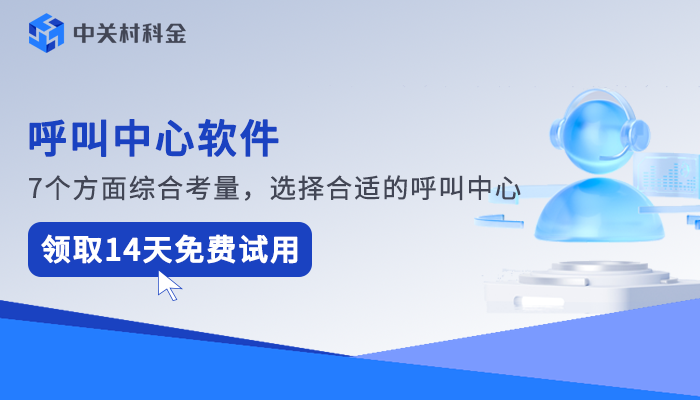 中关村科金

呼叫中心软件

7个方面综合考量，选择合适的呼叫中心

领取14天免费试用